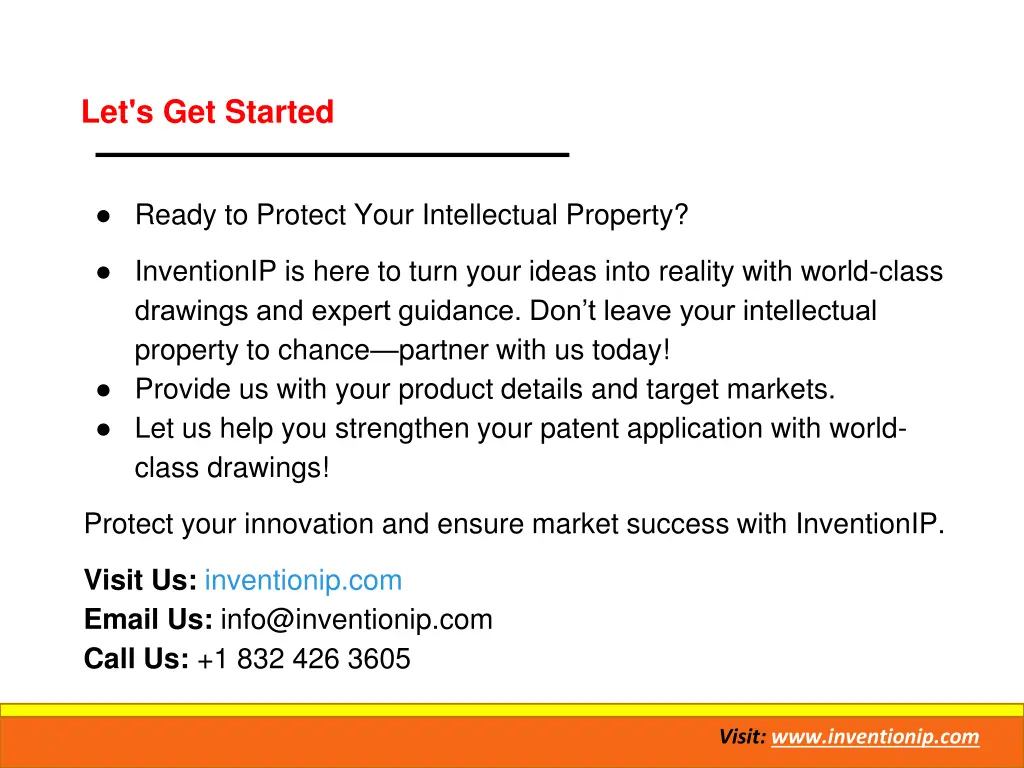 Let's Get Started

● Ready to Protect Your Intellectual Property?

● InventionIP is here to turn your ideas into reality with world-class drawings and expert guidance. Don’t leave your intellectual property to chance—partner with us today!
● Provide us with your product details and target markets.
● Let us help you strengthen your patent application with world-class drawings!

Protect your innovation and ensure market success with InventionIP.

Visit Us: inventionip.com
Email Us: info@inventionip.com
Call Us: +1 832 426 3605

Visit: www.inventionip.com